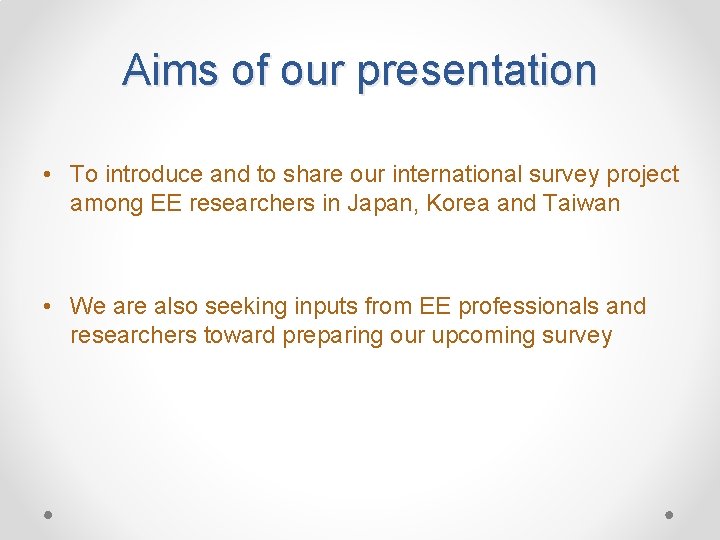 Aims of our presentation

• To introduce and to share our international survey project among EE researchers in Japan, Korea and Taiwan

• We are also seeking inputs from EE professionals and researchers toward preparing our upcoming survey